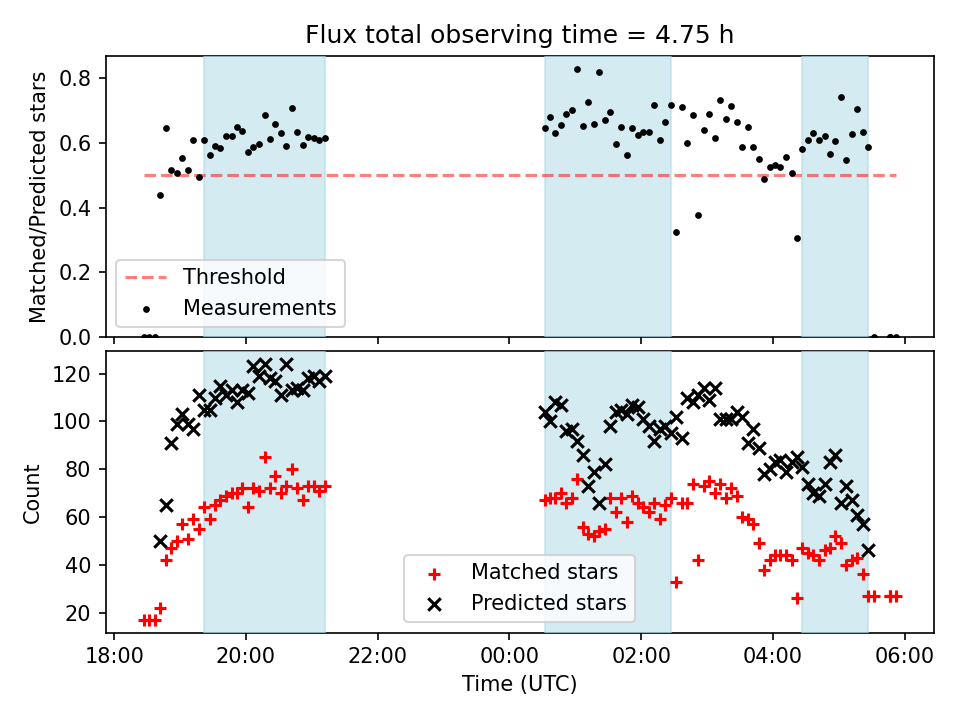 Flux total observing time = 4.75 h

Matched/Predicted stars

0.8
0.6
0.4
0.2
0.0

Threshold
Measurements

Count

120
100
80
60
40
20

Matched stars
Predicted stars

18:00
20:00
22:00
00:00
02:00
04:00
06:00

Time (UTC)